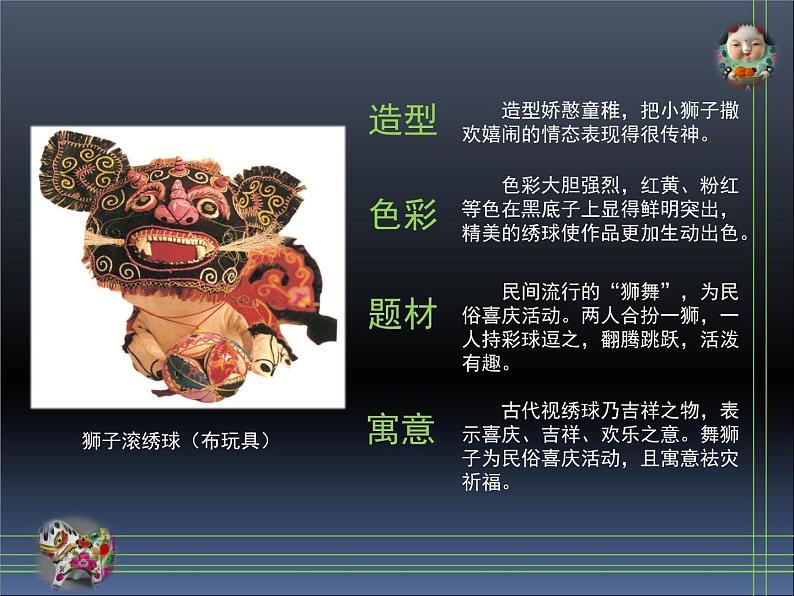 狮子滚绣球（布玩具）

造型

造型娇憨童稚，把小狮子撒欢嬉闹的情态表现得很传神。

色彩

色彩大胆强烈，红黄、粉红等色在黑底子上显得鲜明突出，精美的绣球使作品更加生动出色。

题材

民间流行的“狮舞”，为民俗喜庆活动。两人合扮一狮，一人持彩球逗之，翻腾跳跃，活泼有趣。

寓意

古代视绣球乃吉祥之物，表示喜庆、吉祥、欢乐之意。舞狮子为民俗喜庆活动，且寓意祛灾祈福。